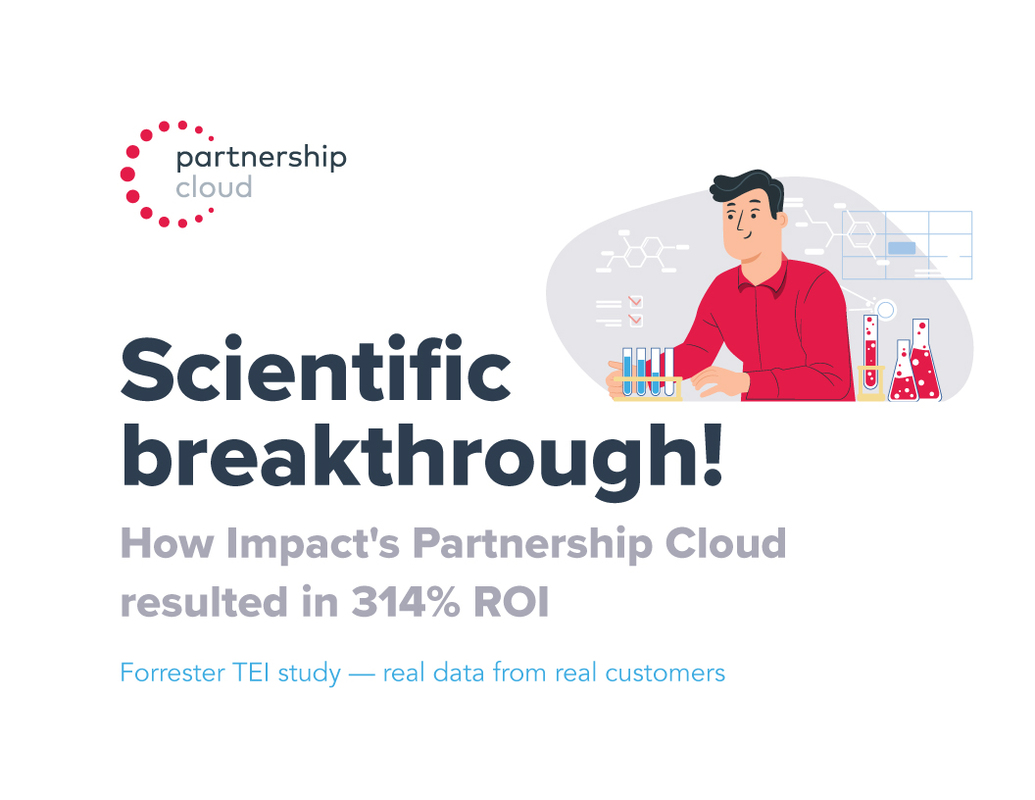 partnership
cloud

Scientific breakthrough!

How Impact's Partnership Cloud resulted in 314% ROI

Forrester TEI study — real data from real customers